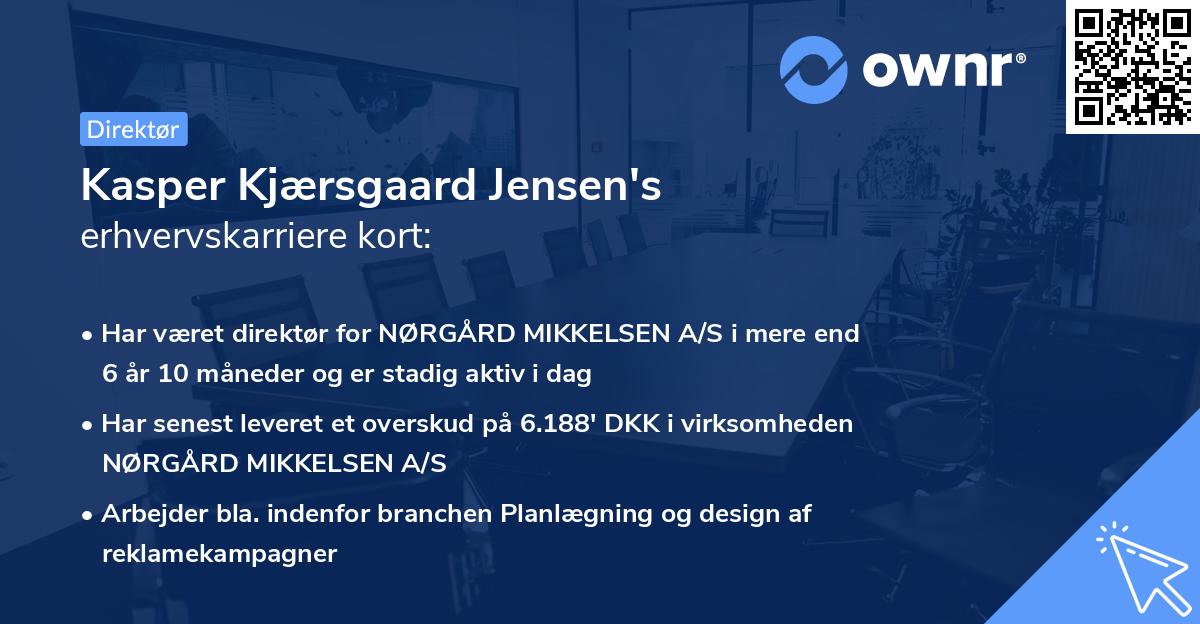 ownr®

Direktør

Kasper Kjærsgaard Jensen's erhvervskarriere kort:

• Har været direktør for NØRGÅRD MIKKELSEN A/S i mere end 6 år 10 måneder og er stadig aktiv i dag

• Har senest leveret et overskud på 6.188' DKK i virksomheden NØRGÅRD MIKKELSEN A/S

• Arbejder bla. indenfor branchen Planlægning og design af reklamekampagner